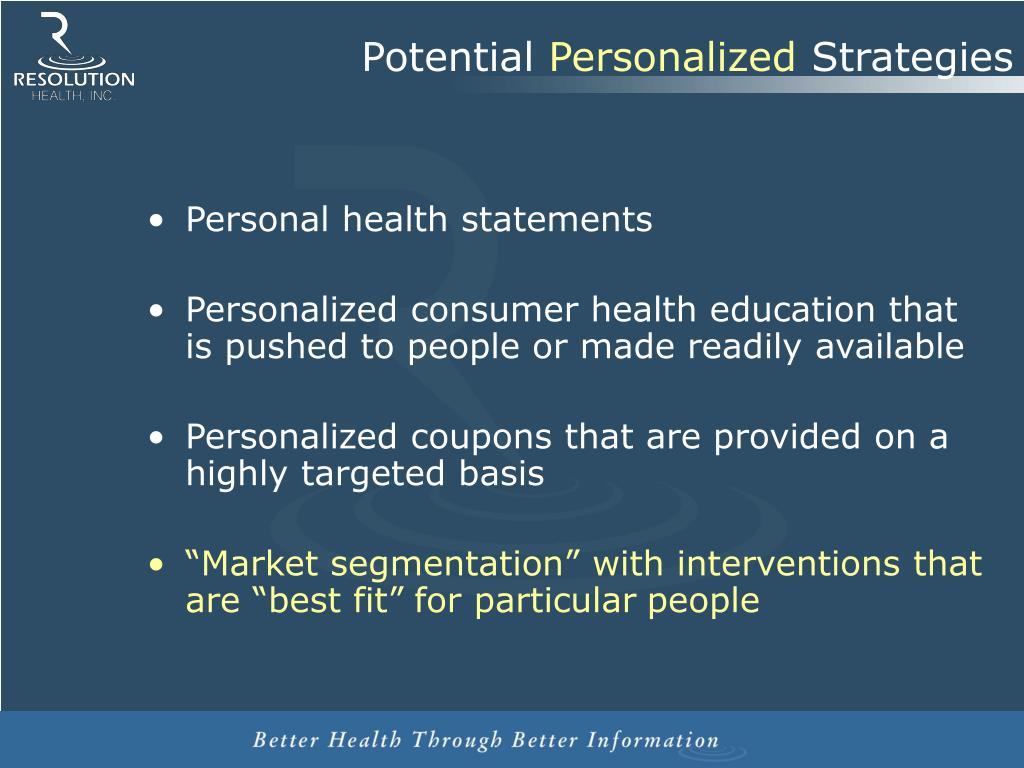 RESOLUTION
HEALTH, INC.

Potential Personalized Strategies

• Personal health statements

• Personalized consumer health education that is pushed to people or made readily available

• Personalized coupons that are provided on a highly targeted basis

• “Market segmentation” with interventions that are “best fit” for particular people

Better Health Through Better Information